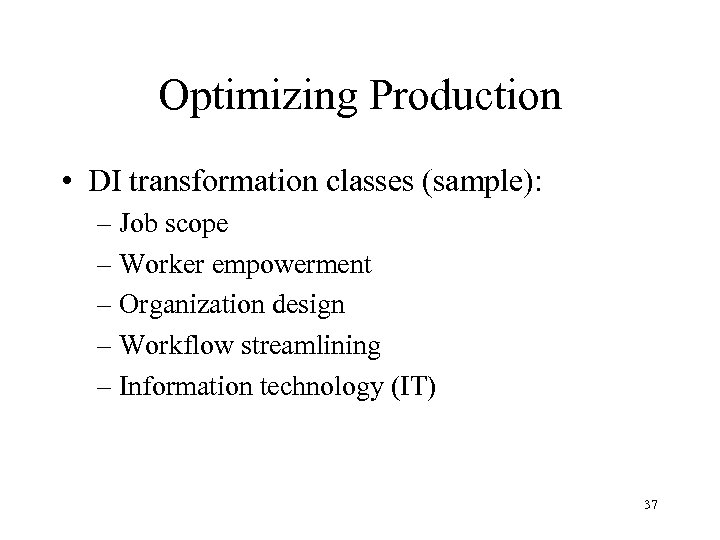 Optimizing Production

• DI transformation classes (sample):
– Job scope
– Worker empowerment
– Organization design
– Workflow streamlining
– Information technology (IT)

37